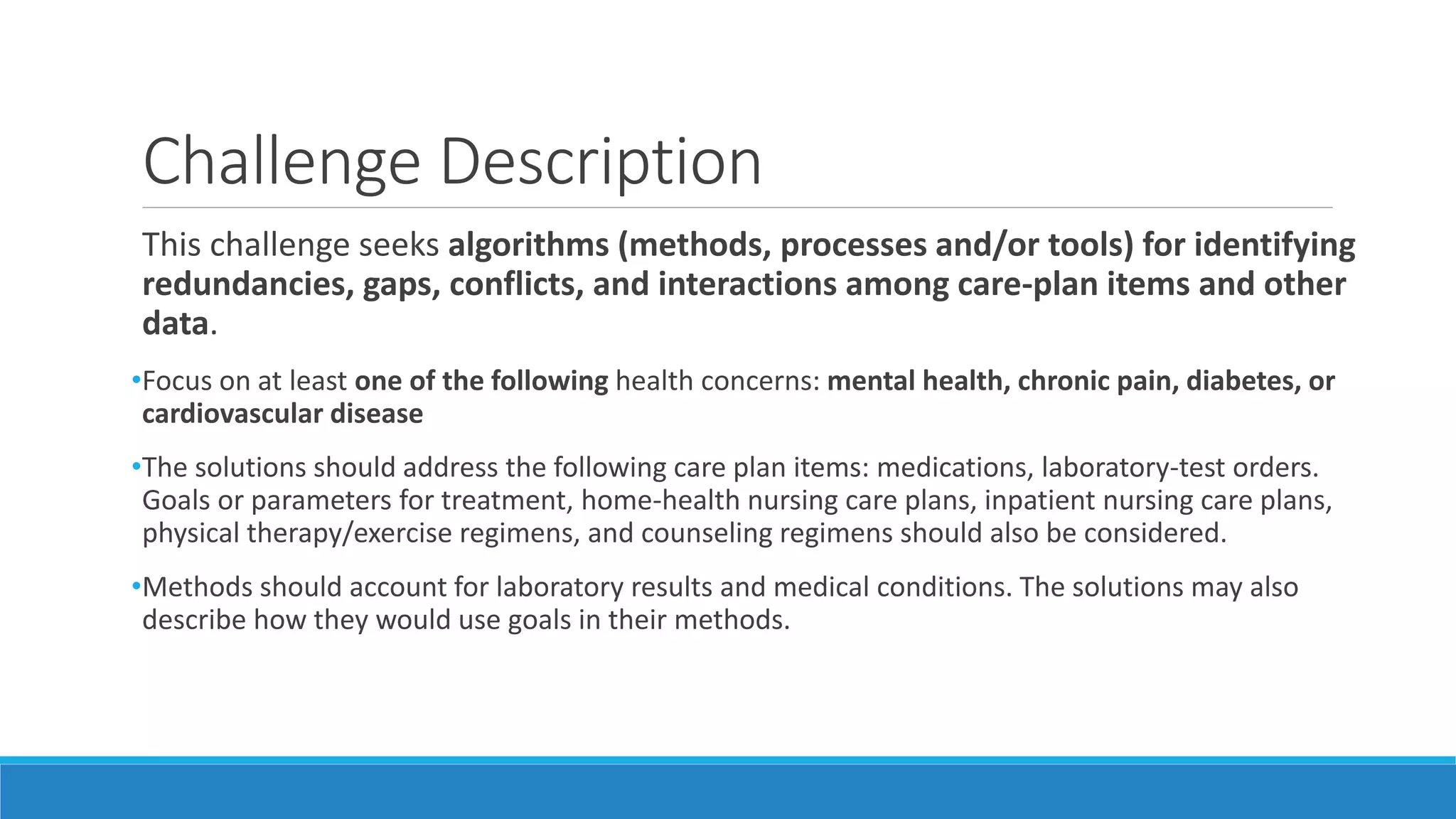 Challenge Description

This challenge seeks algorithms (methods, processes and/or tools) for identifying redundancies, gaps, conflicts, and interactions among care-plan items and other data.

•Focus on at least one of the following health concerns: mental health, chronic pain, diabetes, or cardiovascular disease

•The solutions should address the following care plan items: medications, laboratory-test orders. Goals or parameters for treatment, home-health nursing care plans, inpatient nursing care plans, physical therapy/exercise regimens, and counseling regimens should also be considered.

•Methods should account for laboratory results and medical conditions. The solutions may also describe how they would use goals in their methods.